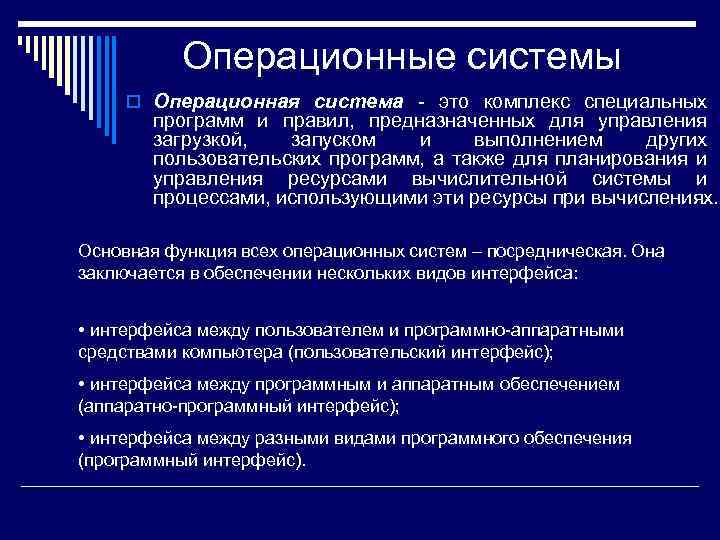 Операционные системы

Операционная система - это комплекс специальных программ и правил, предназначенных для управления загрузкой, запуском и выполнением других пользовательских программ, а также для планирования и управления ресурсами вычислительной системы и процессами, использующими эти ресурсы при вычислениях.

Основная функция всех операционных систем – посредническая. Она заключается в обеспечении нескольких видов интерфейса:

• интерфейса между пользователем и программно-аппаратными средствами компьютера (пользовательский интерфейс);

• интерфейса между программным и аппаратным обеспечением (аппаратно-программный интерфейс);

• интерфейса между разными видами программного обеспечения (программный интерфейс).